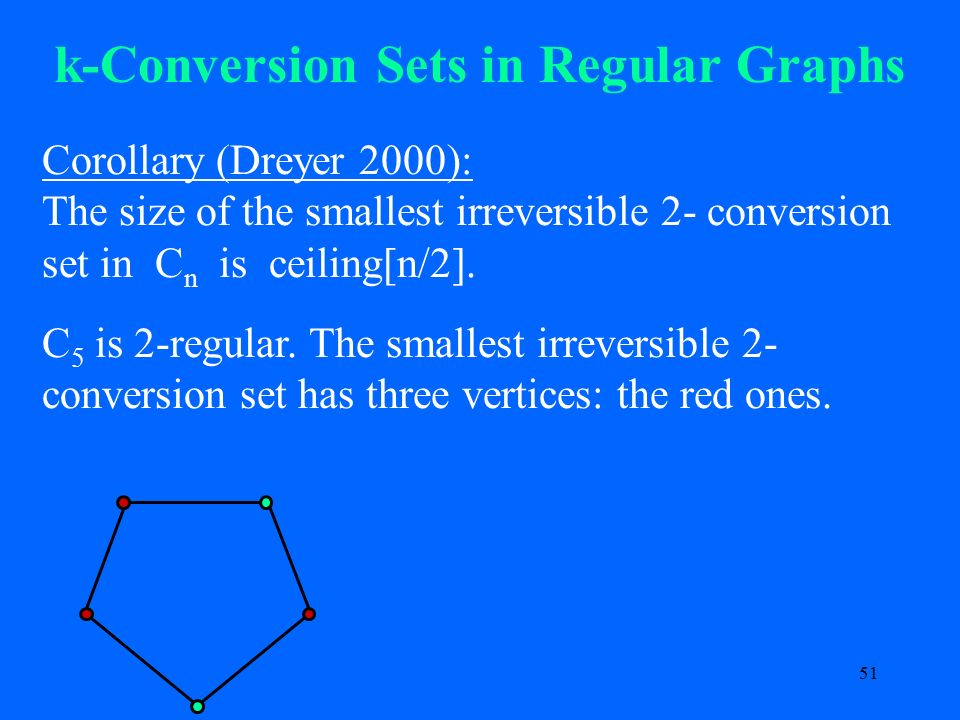 k-Conversion Sets in Regular Graphs

Corollary (Dreyer 2000):
The size of the smallest irreversible 2- conversion set in $C_n$ is ceiling[n/2].

$C_5$ is 2-regular. The smallest irreversible 2-conversion set has three vertices: the red ones.

51